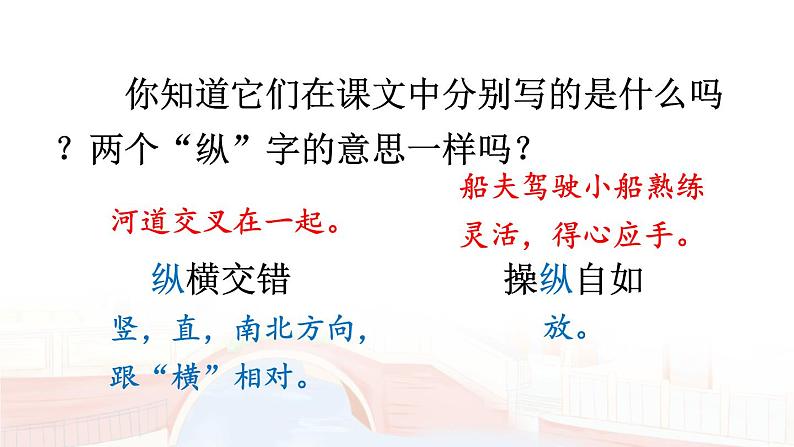 你知道它们在课文中分别写的是什么吗？两个“纵”字的意思一样吗？

河道交叉在一起。

纵横交错

竖，直，南北方向，跟“横”相对。

船夫驾驶小船熟练灵活，得心应手。

操纵自如

放。